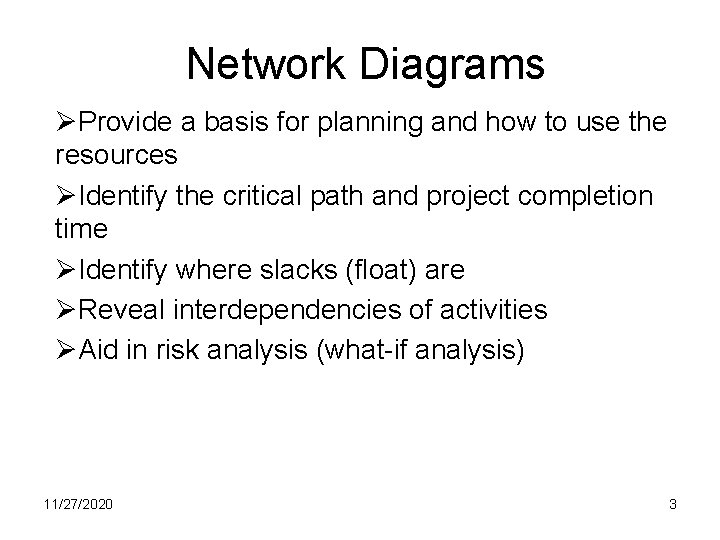 Network Diagrams

➢Provide a basis for planning and how to use the resources

➢Identify the critical path and project completion time

➢Identify where slacks (float) are

➢Reveal interdependencies of activities

➢Aid in risk analysis (what-if analysis)

11/27/2020

3